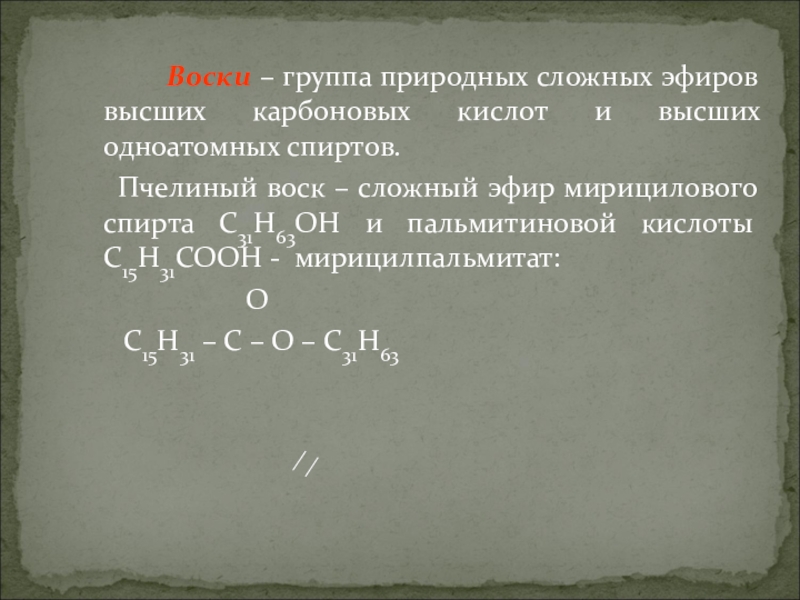 Воски – группа природных сложных эфиров высших карбоновых кислот и высших одноатомных спиртов.

Пчелиный воск – сложный эфир мирицилового спирта $C_{31}H_{63}OH$ и пальмитиновой кислоты $C_{15}H_{31}COOH$ - мирицилпальмитат:

O

$C_{15}H_{31} – C – O – C_{31}H_{63}$

//